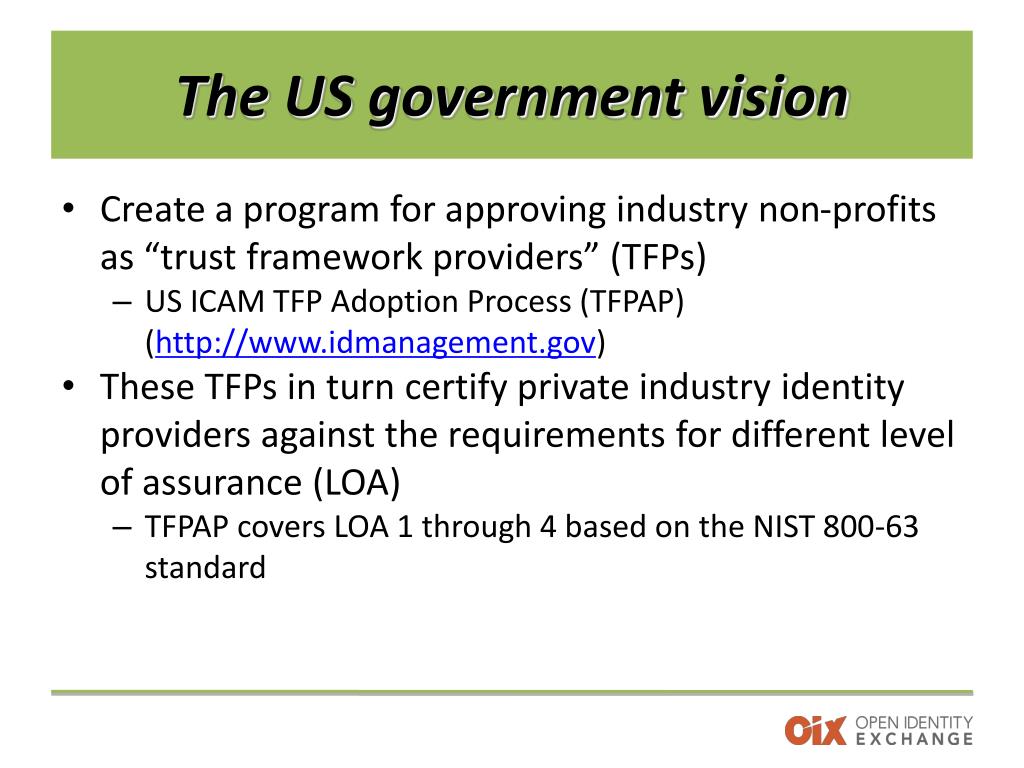 The US government vision

• Create a program for approving industry non-profits as “trust framework providers” (TFPs)
– US ICAM TFP Adoption Process (TFPAP) (http://www.idmanagement.gov)
• These TFPs in turn certify private industry identity providers against the requirements for different level of assurance (LOA)
– TFPAP covers LOA 1 through 4 based on the NIST 800-63 standard

OIX OPEN IDENTITY EXCHANGE